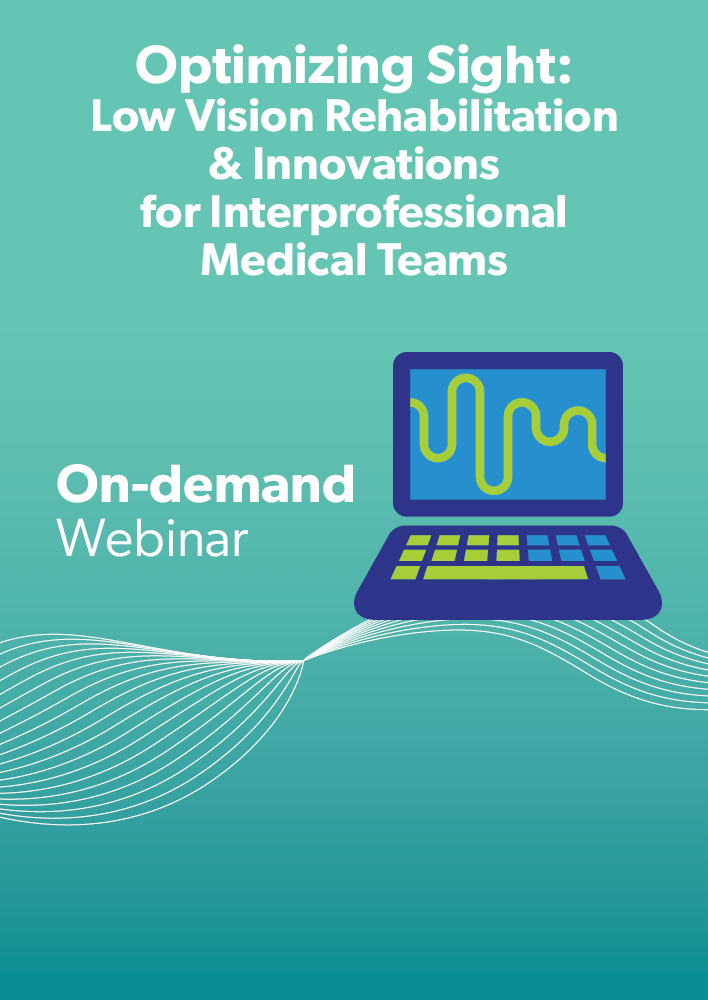 Optimizing Sight:
Low Vision Rehabilitation & Innovations for Interprofessional Medical Teams

On-demand
Webinar